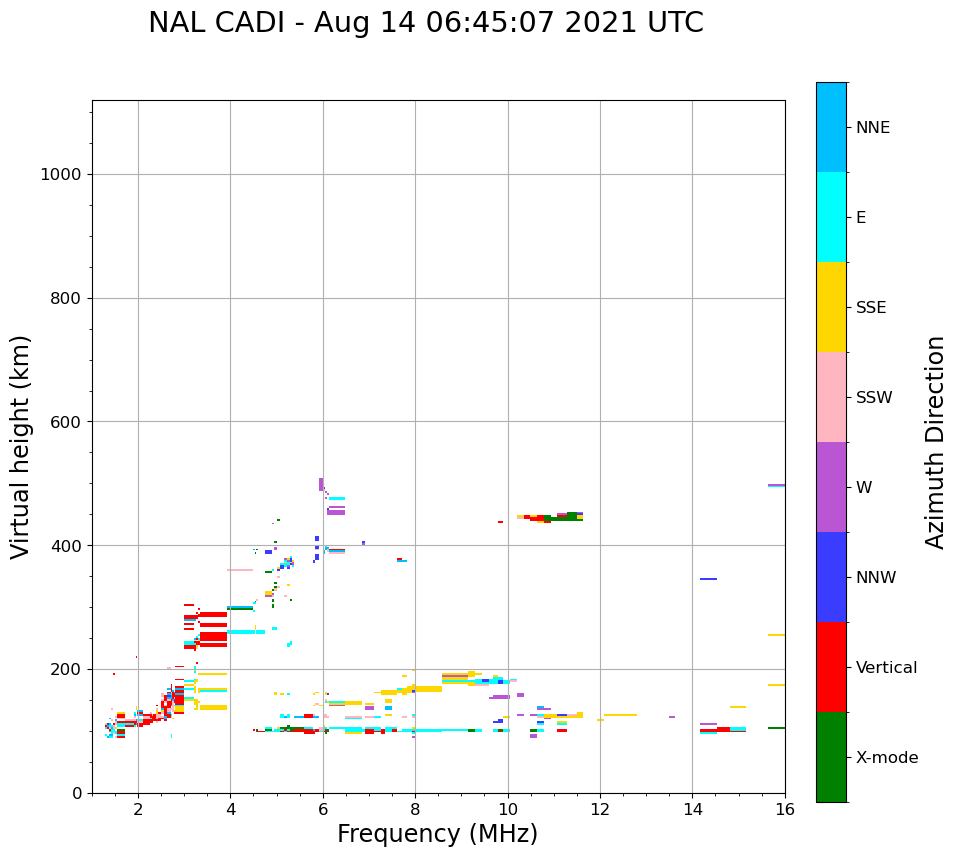 NAL CADI - Aug 14 06:45:07 2021 UTC

Virtual height (km)

1000
800
600
400
200
0

2
4
6
8
10
12
14
16

Frequency (MHz)

NNE
E
SSE
SSW
W
NNW
Vertical
X-mode

Azimuth Direction